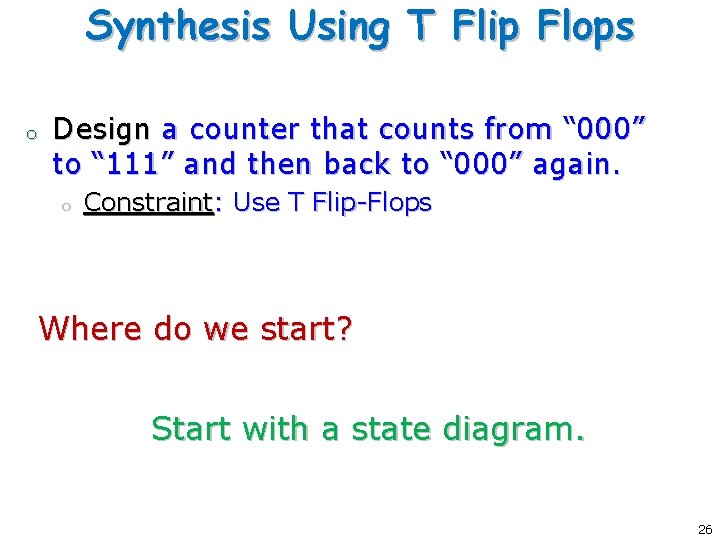 Synthesis Using T Flip Flops

o Design a counter that counts from "000" to "111" and then back to "000" again.

o Constraint: Use T Flip-Flops

Where do we start?

Start with a state diagram.

26